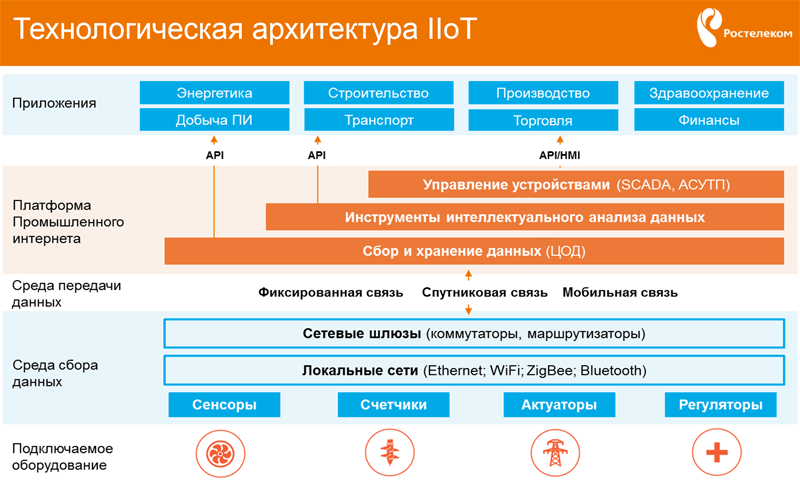 Технологическая архитектура IIoT

Ростелеком

Приложения

Энергетика

Строительство

Производство

Здравоохранение

Добыча ПИ

Транспорт

Торговля

Финансы

API

API

API/HMI

Платформа Промышленного интернета

Управление устройствами (SCADA, АСУТП)

Инструменты интеллектуального анализа данных

Сбор и хранение данных (ЦОД)

Среда передачи данных

Фиксированная связь

Спутниковая связь

Мобильная связь

Среда сбора данных

Сетевые шлюзы (коммутаторы, маршрутизаторы)

Локальные сети (Ethernet; WiFi; ZigBee; Bluetooth)

Сенсоры

Счетчики

Актуаторы

Регуляторы

Подключаемое оборудование